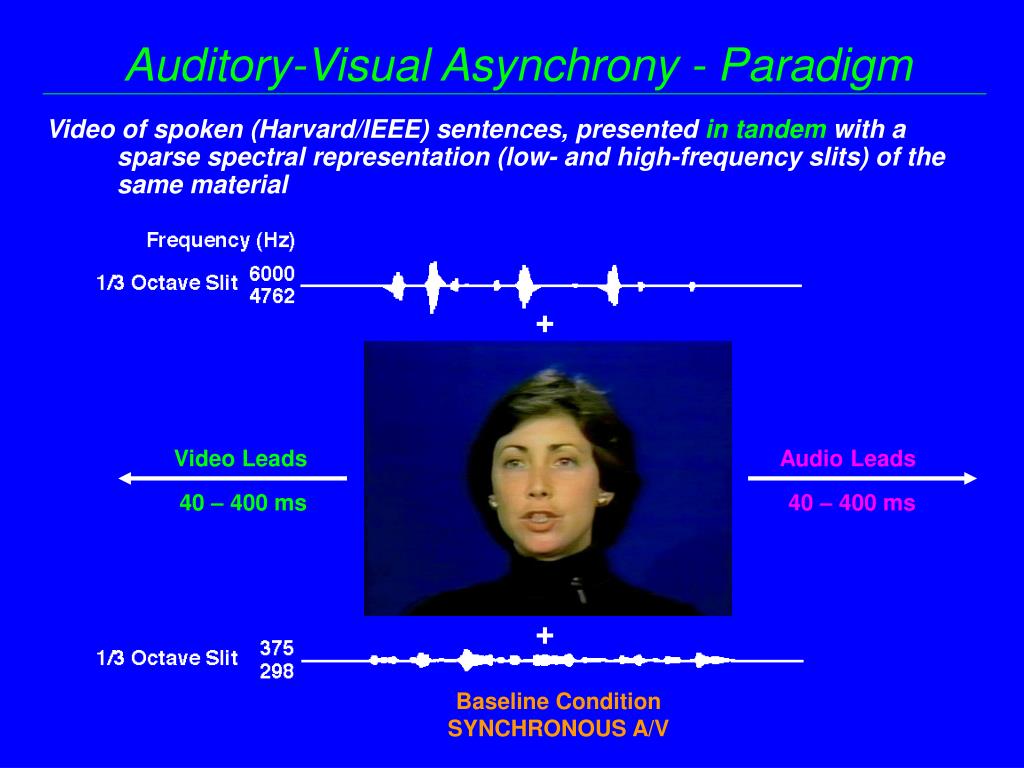 Auditory-Visual Asynchrony - Paradigm

Video of spoken (Harvard/IEEE) sentences, presented in tandem with a sparse spectral representation (low- and high-frequency slits) of the same material

Frequency (Hz)

1/3 Octave Slit 6000 4762

+

Video Leads

40 – 400 ms

Audio Leads

40 – 400 ms

+

1/3 Octave Slit 375 298

Baseline Condition
SYNCHRONOUS A/V